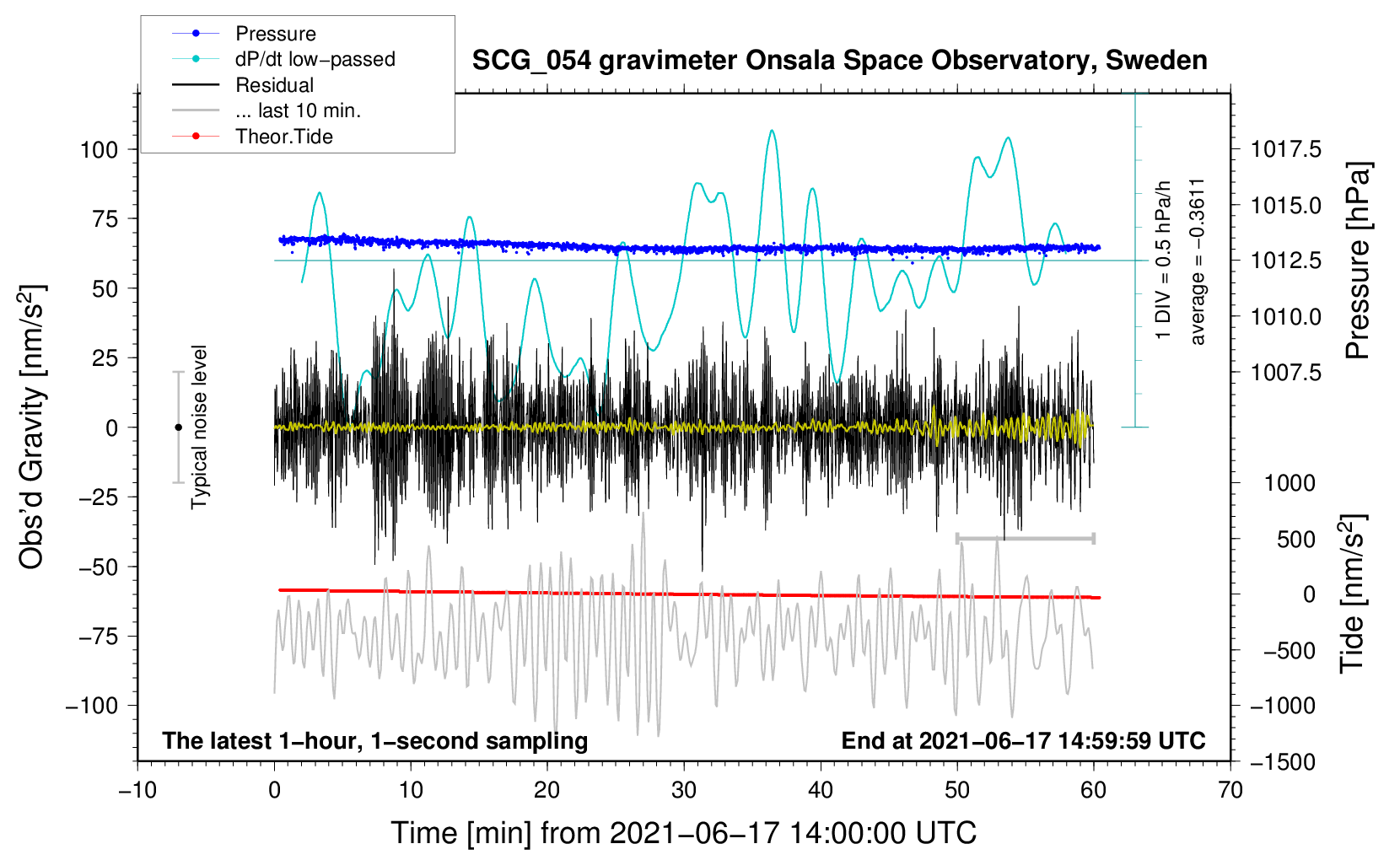 Pressure
dP/dt low−passed
Residual
... last 10 min.
Theor.Tide

SCG_054 gravimeter Onsala Space Observatory, Sweden

Obs'd Gravity [nm/s$^2$]
100
75
50
25
0
−25
−50
−75
−100

Typical noise level

1 DIV = 0.5 hPa/h
average = −0.3611

1017.5
1015.0
1012.5
1010.0
1007.5
Pressure [hPa]

1000
500
0
−500
−1000
−1500
Tide [nm/s$^2$]

The latest 1−hour, 1−second sampling
End at 2021−06−17 14:59:59 UTC

−10
0
10
20
30
40
50
60
70
Time [min] from 2021−06−17 14:00:00 UTC